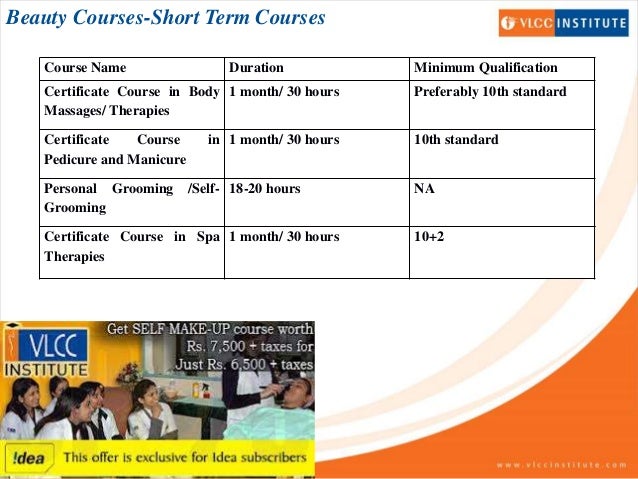 Beauty Courses-Short Term Courses

VLCC INSTITUTE

| Course Name | Duration | Minimum Qualification |
|---|---|---|
| Certificate Course in Body Massages/ Therapies | 1 month/ 30 hours | Preferably 10th standard |
| Certificate Course in Pedicure and Manicure | 1 month/ 30 hours | 10th standard |
| Personal Grooming /Self-Grooming | 18-20 hours | NA |
| Certificate Course in Spa Therapies | 1 month/ 30 hours | 10+2 |

VLCC INSTITUTE

Get SELF MAKE-UP course worth Rs. 7,500 + taxes for Just Rs. 6,500 + taxes

!dea This offer is exclusive for Idea subscribers

www.vlccinstitute.com